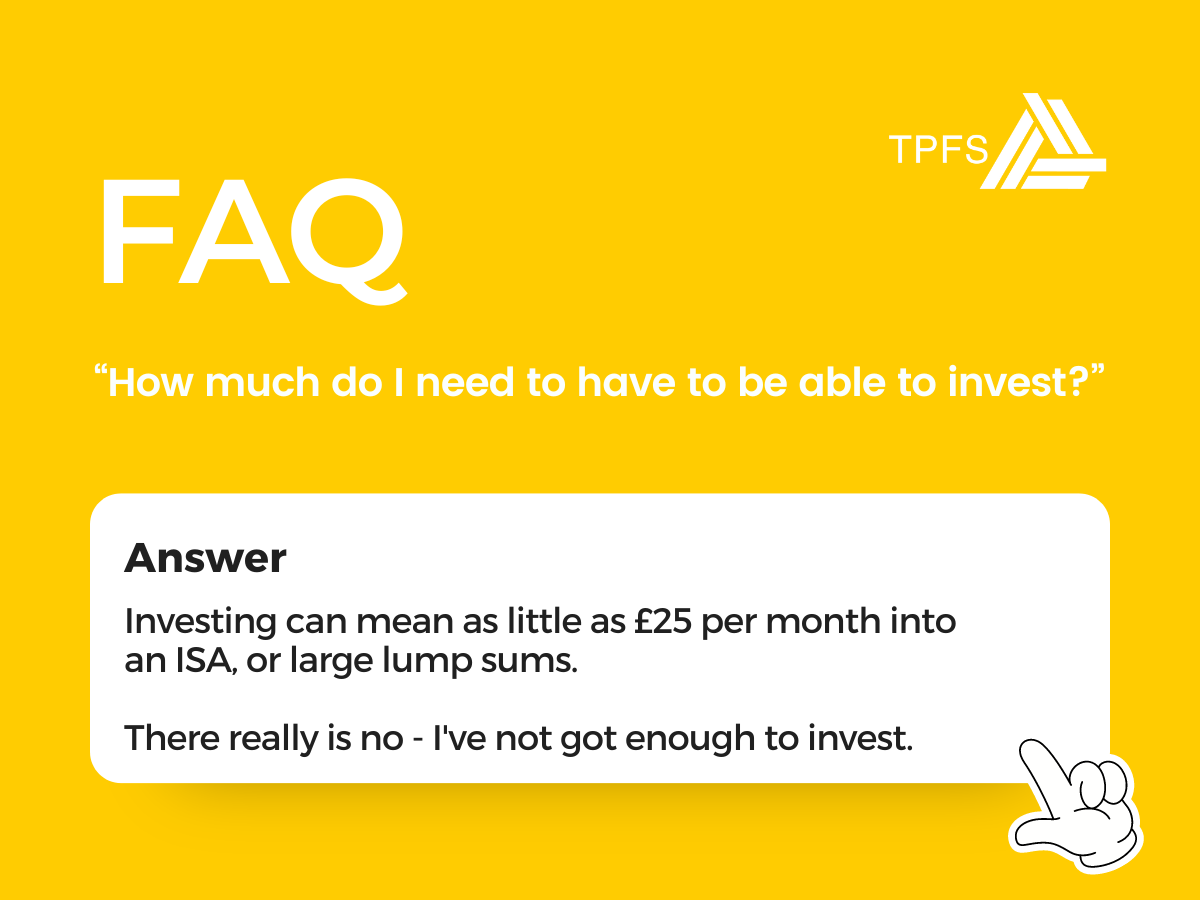 TPFS

FAQ

“How much do I need to have to be able to invest?”

Answer

Investing can mean as little as £25 per month into an ISA, or large lump sums.

There really is no - I've not got enough to invest.